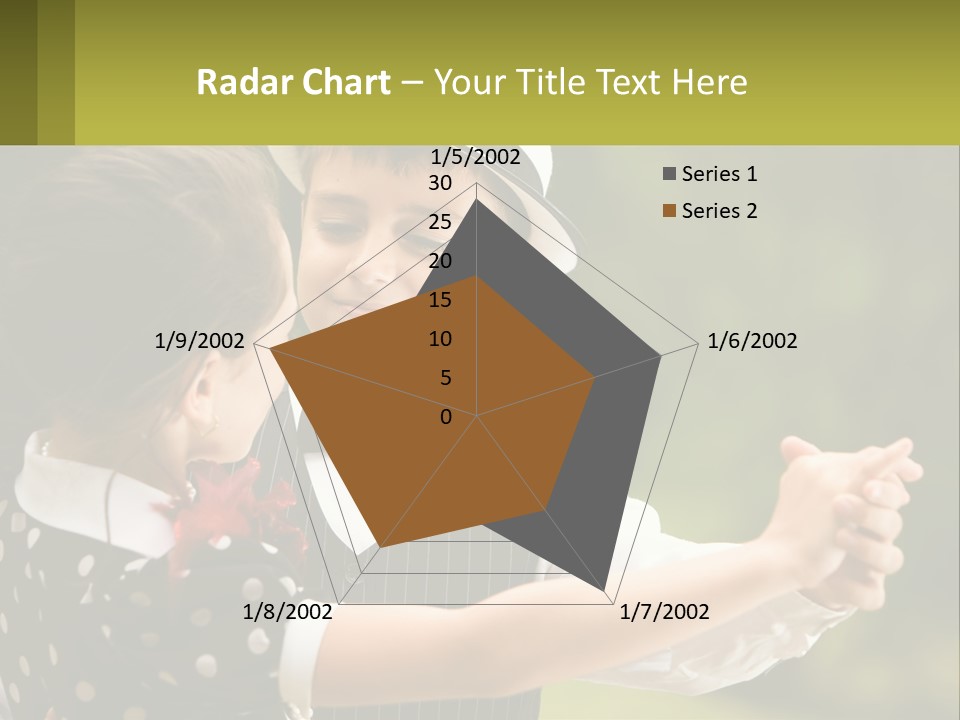 Radar Chart – Your Title Text Here

1/5/2002
30
25
20
15
10
5
0
1/6/2002
1/7/2002
1/8/2002
1/9/2002

Series 1
Series 2